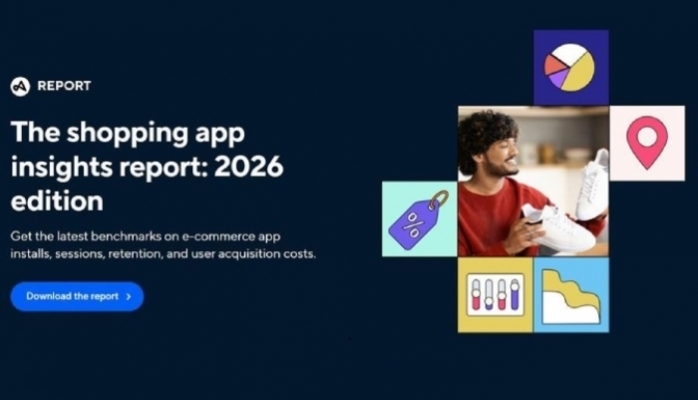 REPORT

The shopping app insights report: 2026 edition

Get the latest benchmarks on e-commerce app installs, sessions, retention, and user acquisition costs.

Download the report >

%